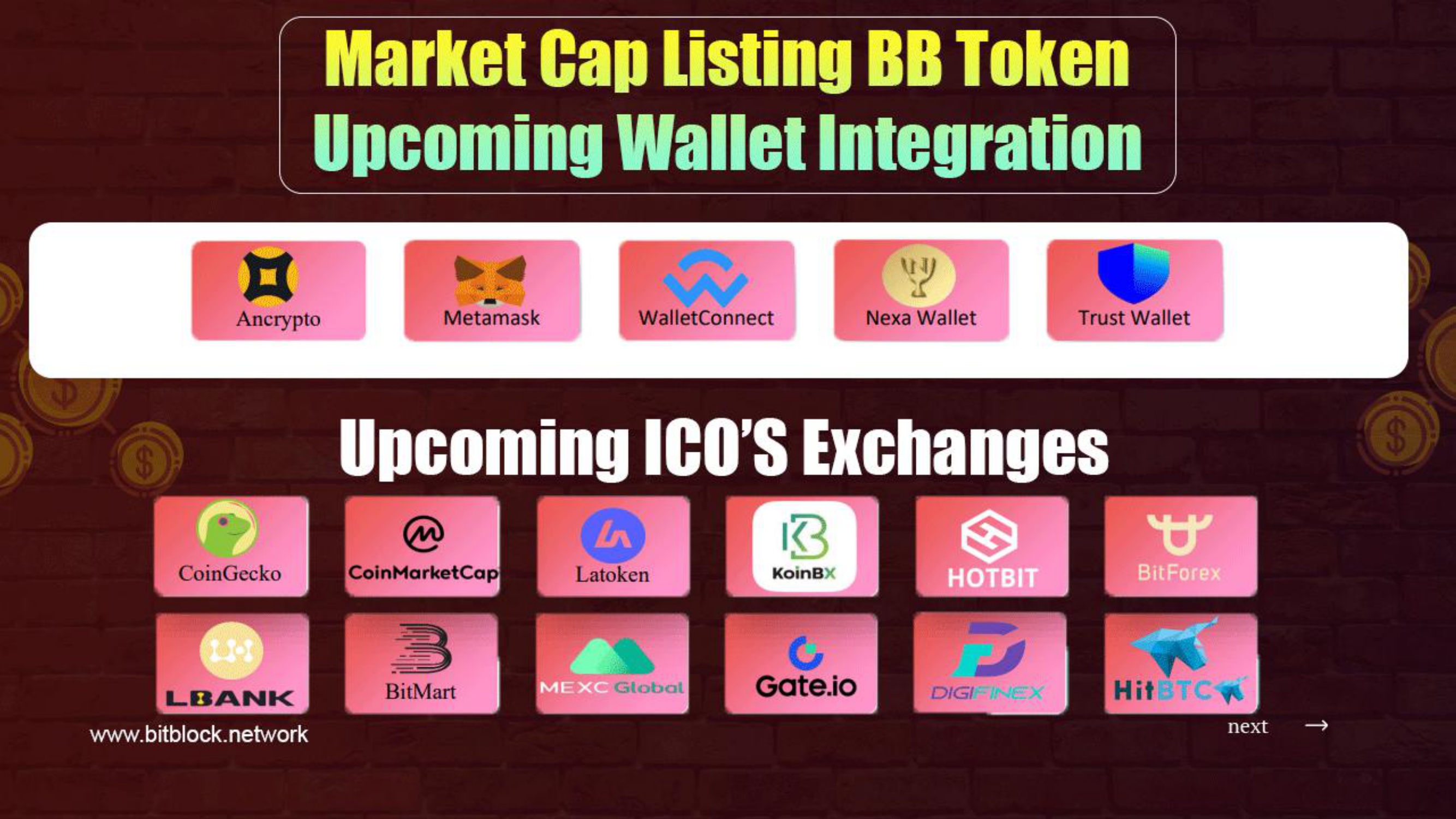 Market Cap Listing BB Token
Upcoming Wallet Integration

Ancrypto
Metamask
WalletConnect
Nexa Wallet
Trust Wallet

Upcoming ICO'S Exchanges

CoinGecko
CoinMarketCap
Latoken
KoinBX
HOTBIT
BitForex
LBANK
BitMart
MEXC Global
Gate.io
DIGIFINEX
HitBTC

www.bitblock.network
next →